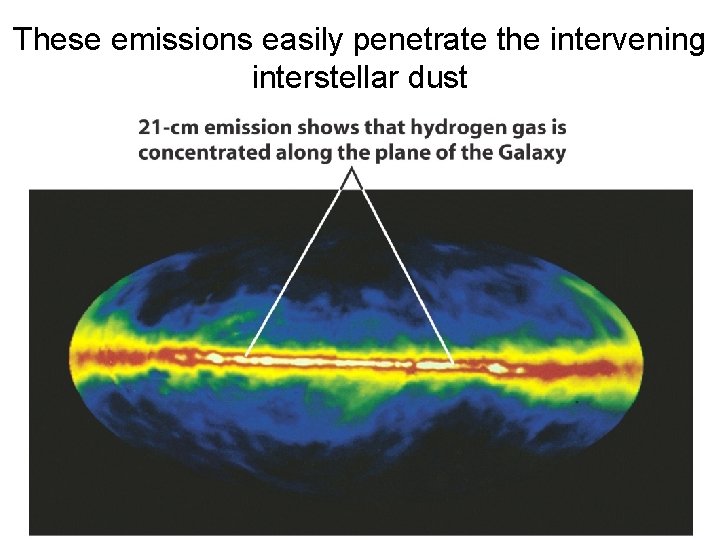 These emissions easily penetrate the intervening interstellar dust

21-cm emission shows that hydrogen gas is concentrated along the plane of the Galaxy